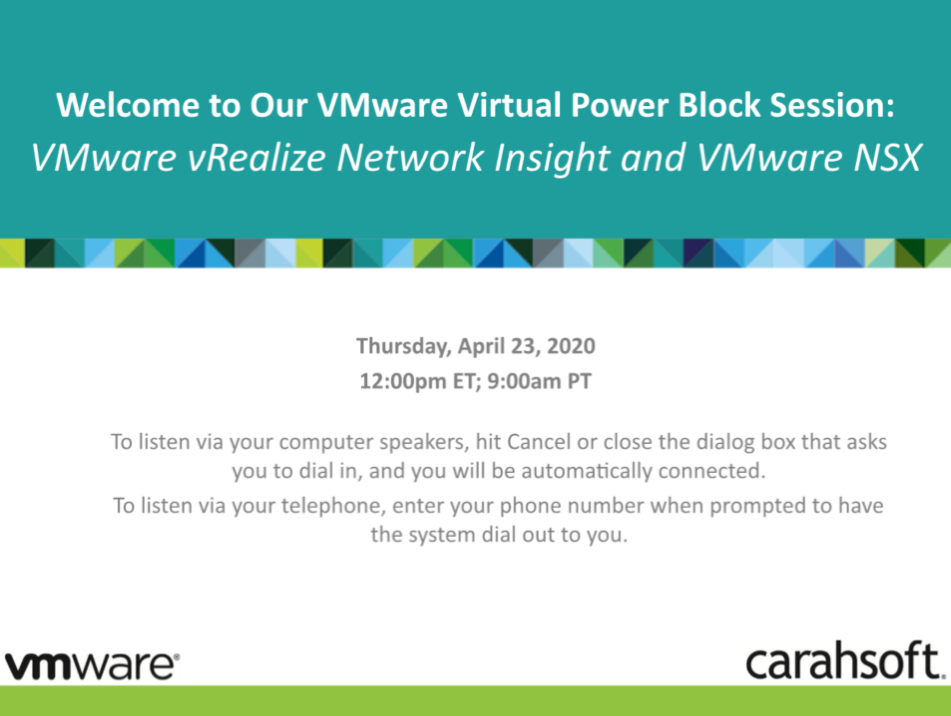 Welcome to Our VMware Virtual Power Block Session:
VMware vRealize Network Insight and VMware NSX

Thursday, April 23, 2020
12:00pm ET; 9:00am PT

To listen via your computer speakers, hit Cancel or close the dialog box that asks you to dial in, and you will be automatically connected.

To listen via your telephone, enter your phone number when prompted to have the system dial out to you.

vmware®

carahsoft.